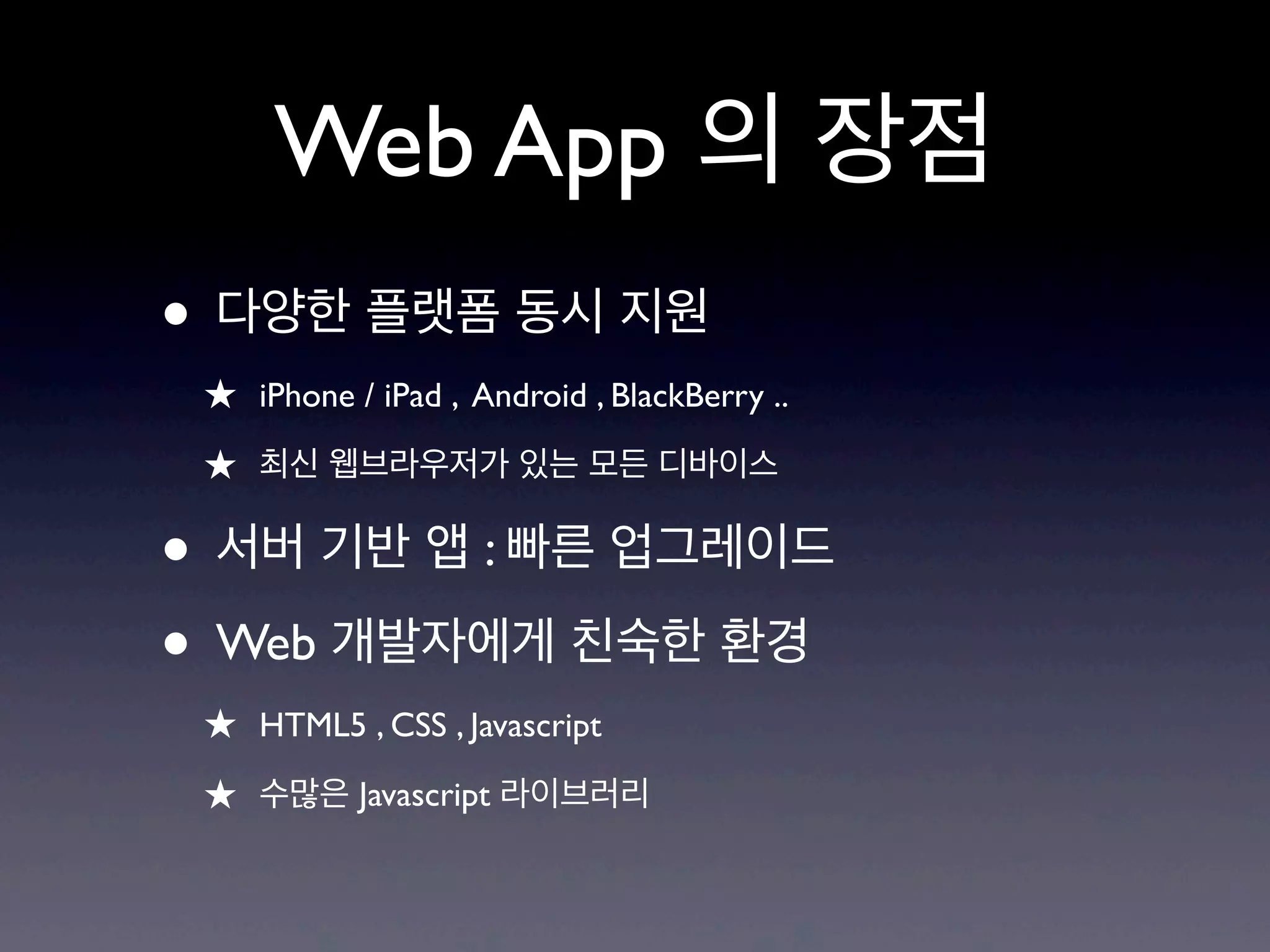 Web App 의 장점

• 다양한 플랫폼 동시 지원

★ iPhone / iPad , Android , BlackBerry ..

★ 최신 웹브라우저가 있는 모든 디바이스

• 서버 기반 앱 : 빠른 업그레이드

• Web 개발자에게 친숙한 환경

★ HTML5 , CSS , Javascript

★ 수많은 Javascript 라이브러리